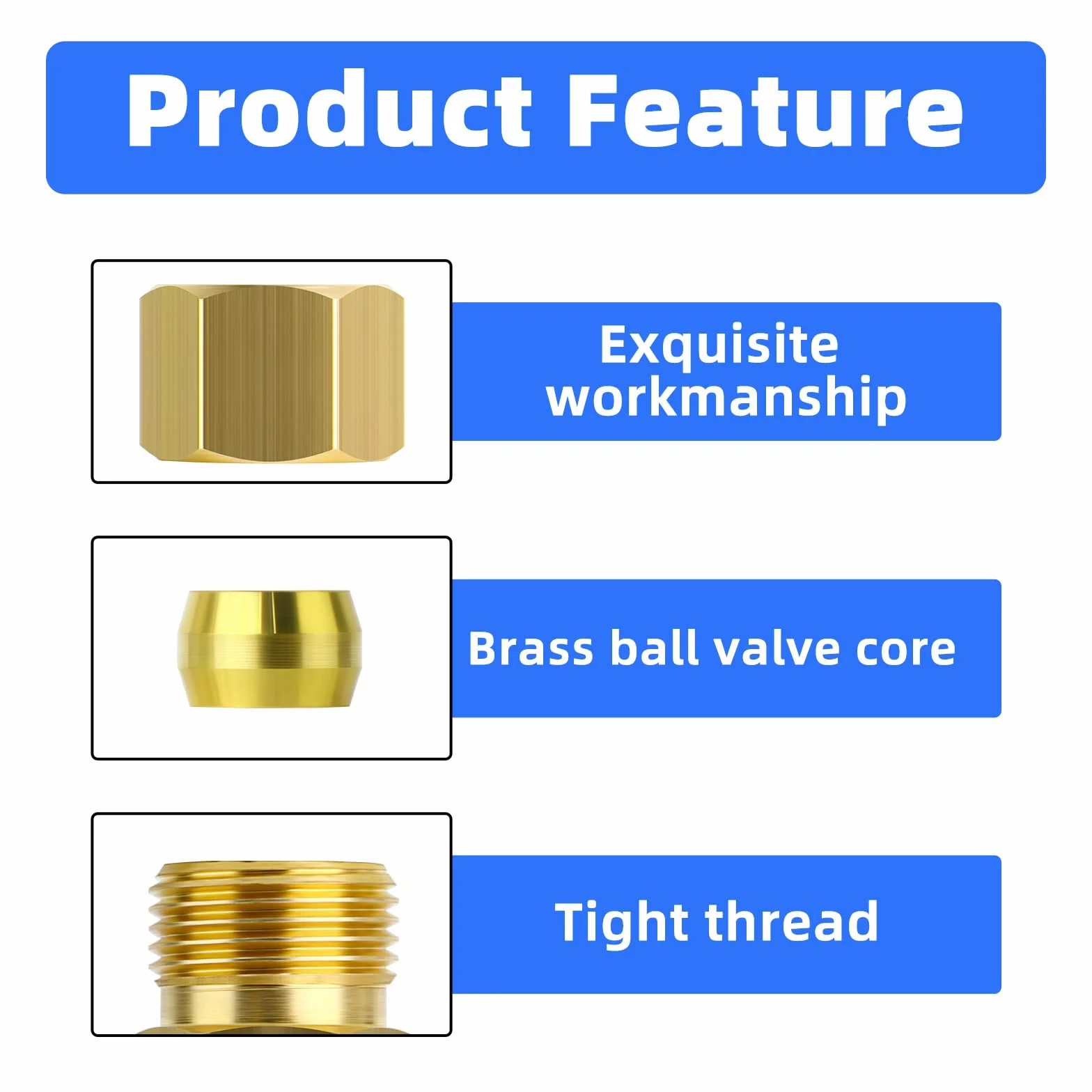 Product Feature

Exquisite workmanship

Brass ball valve core

Tight thread